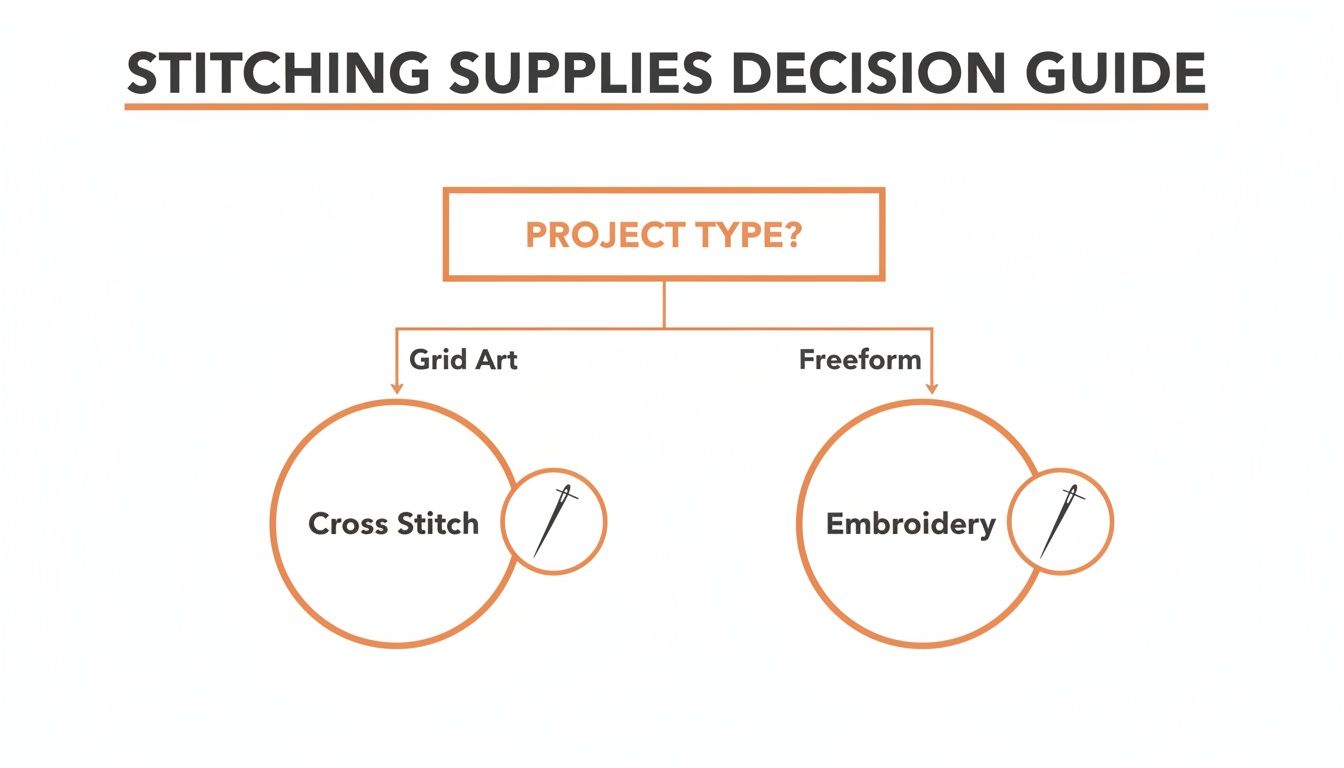 STITCHING SUPPLIES DECISION GUIDE

PROJECT TYPE?

Grid Art

Freeform

Cross Stitch

Embroidery